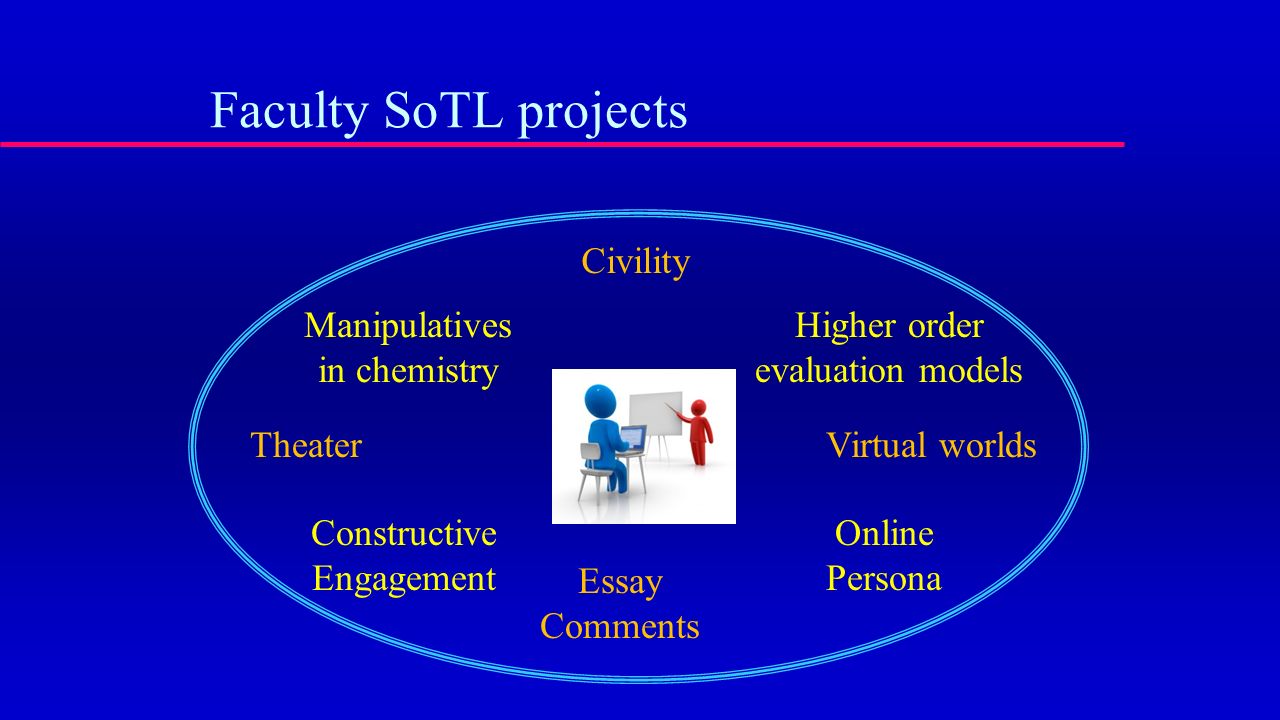 Faculty SoTL projects

Civility

Manipulatives in chemistry

Higher order evaluation models

Theater

Virtual worlds

Constructive Engagement

Online Persona

Essay Comments